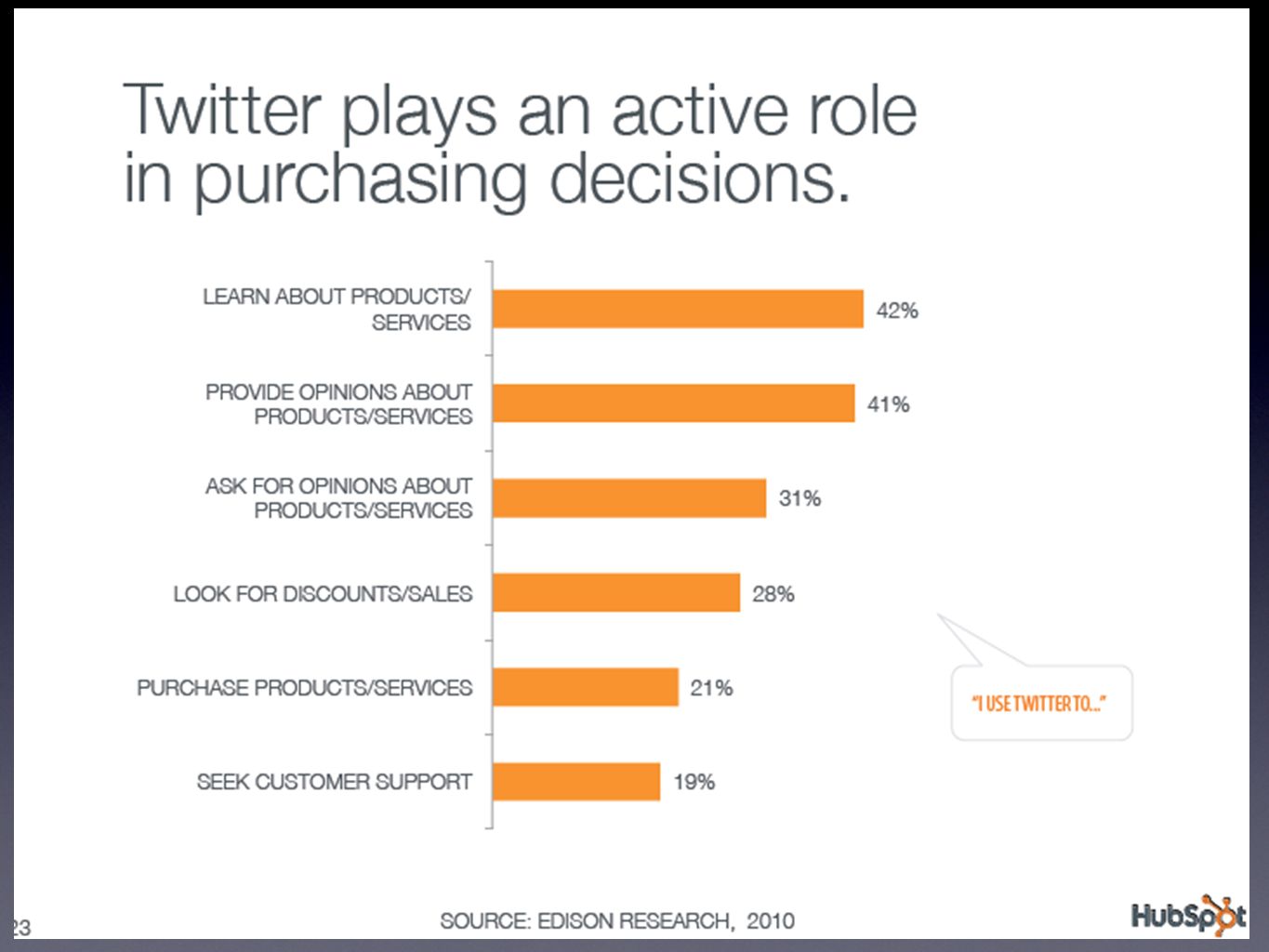 Twitter plays an active role in purchasing decisions.

LEARN ABOUT PRODUCTS/ SERVICES 42%

PROVIDE OPINIONS ABOUT PRODUCTS/SERVICES 41%

ASK FOR OPINIONS ABOUT PRODUCTS/SERVICES 31%

LOOK FOR DISCOUNTS/SALES 28%

PURCHASE PRODUCTS/SERVICES 21%

SEEK CUSTOMER SUPPORT 19%

"I USE TWITTER TO..."

23

SOURCE: EDISON RESEARCH, 2010

HubSpot